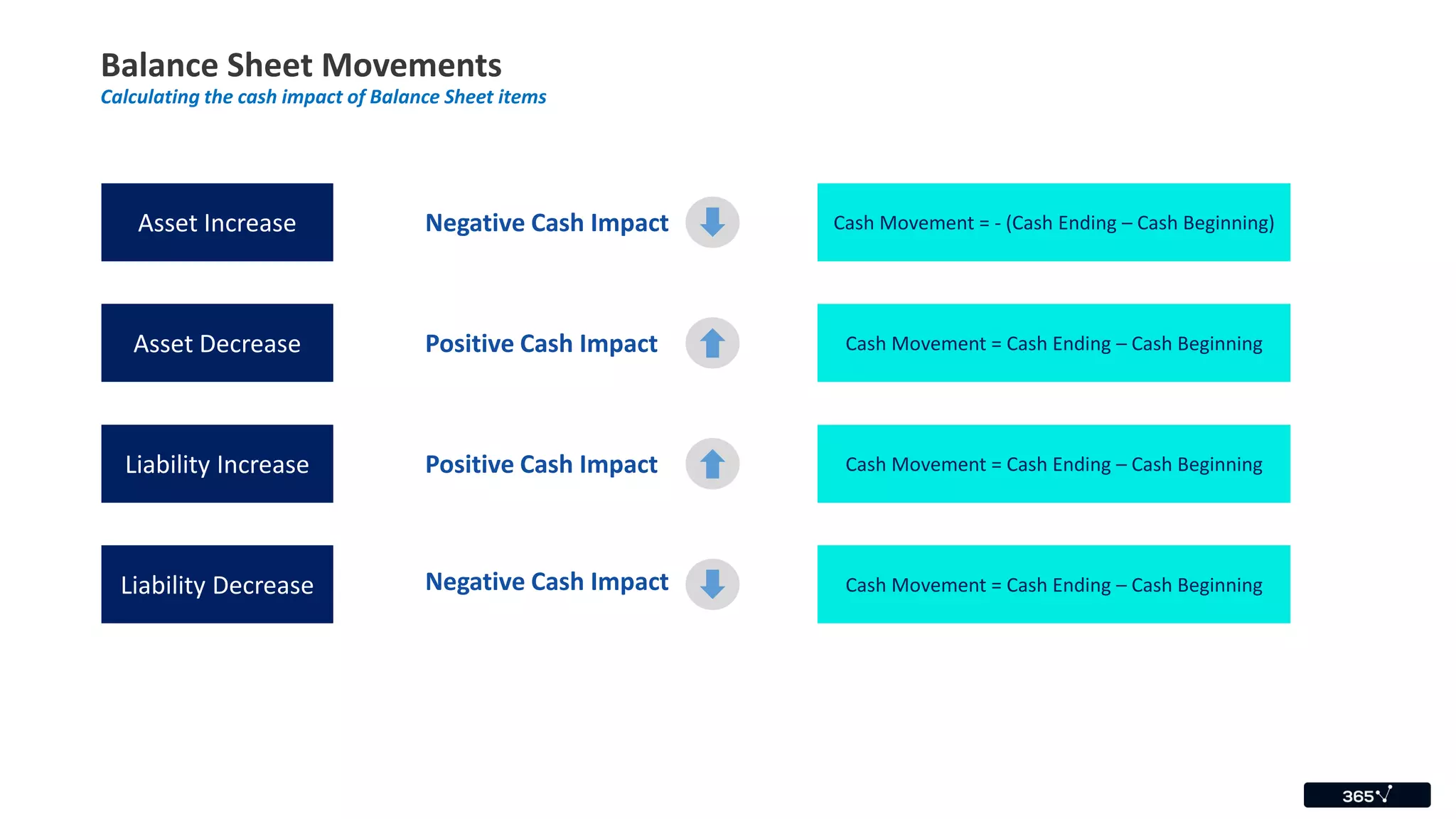 Balance Sheet Movements
Calculating the cash impact of Balance Sheet items

Asset Increase
Negative Cash Impact
Cash Movement = - (Cash Ending – Cash Beginning)

Asset Decrease
Positive Cash Impact
Cash Movement = Cash Ending – Cash Beginning

Liability Increase
Positive Cash Impact
Cash Movement = Cash Ending – Cash Beginning

Liability Decrease
Negative Cash Impact
Cash Movement = Cash Ending – Cash Beginning

365